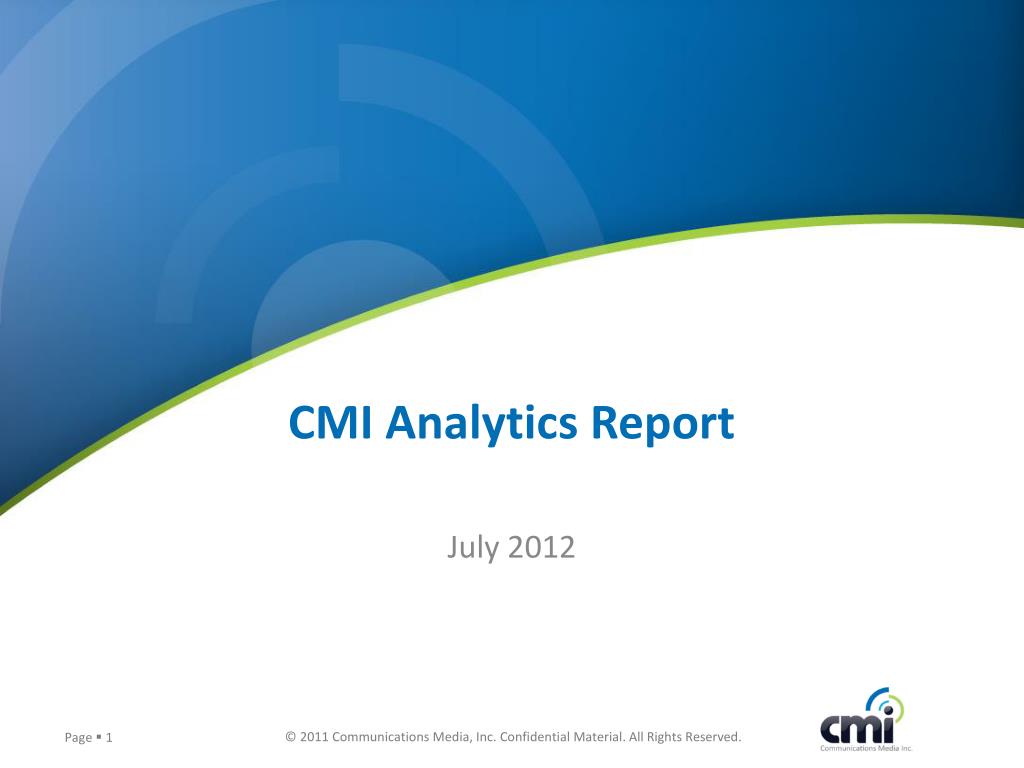 CMI Analytics Report

July 2012

Page ▪ 1

© 2011 Communications Media, Inc. Confidential Material. All Rights Reserved.

cmi
Communications Media Inc.